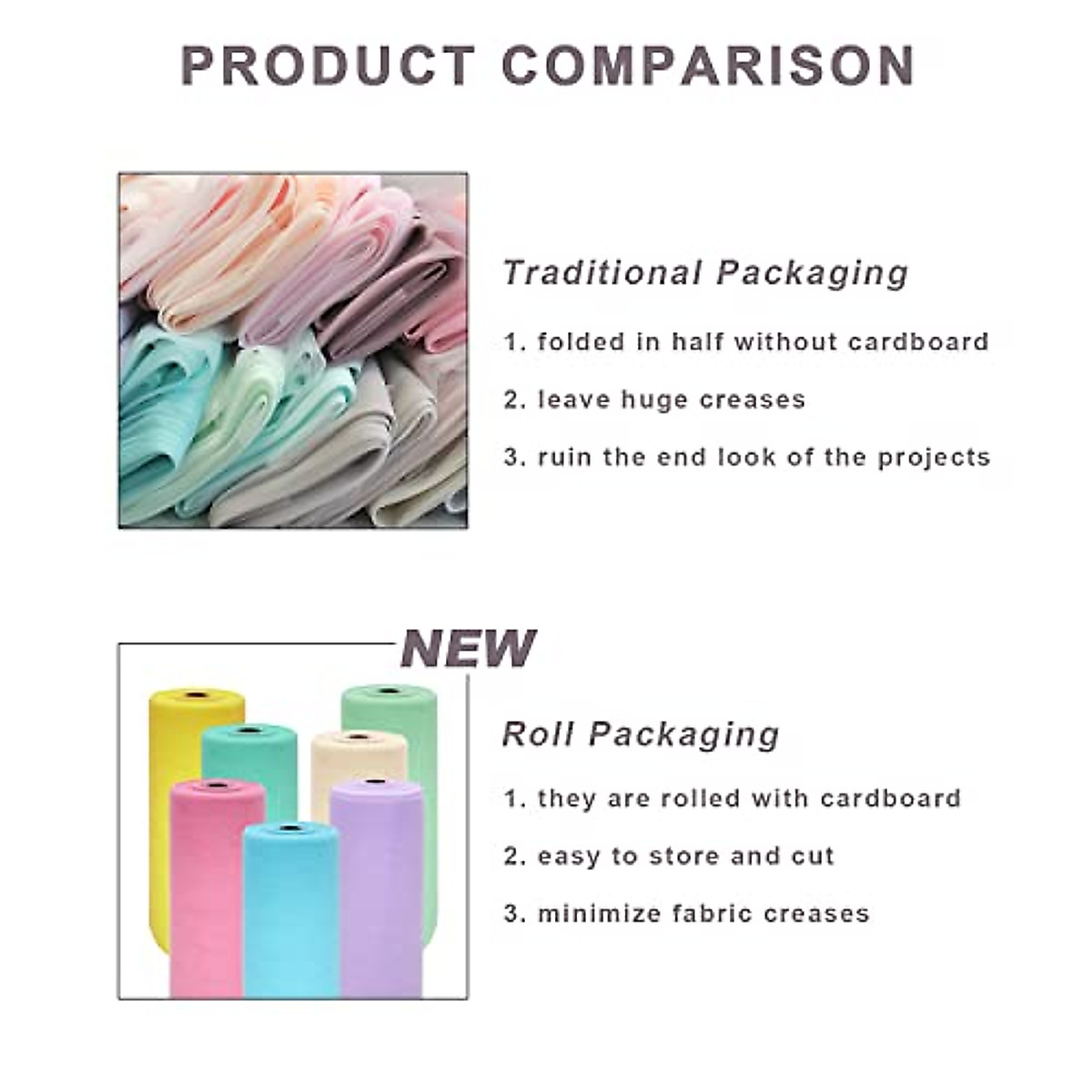 PRODUCT COMPARISON

Traditional Packaging

1. folded in half without cardboard

2. leave huge creases

3. ruin the end look of the projects

NEW

Roll Packaging

1. they are rolled with cardboard

2. easy to store and cut

3. minimize fabric creases